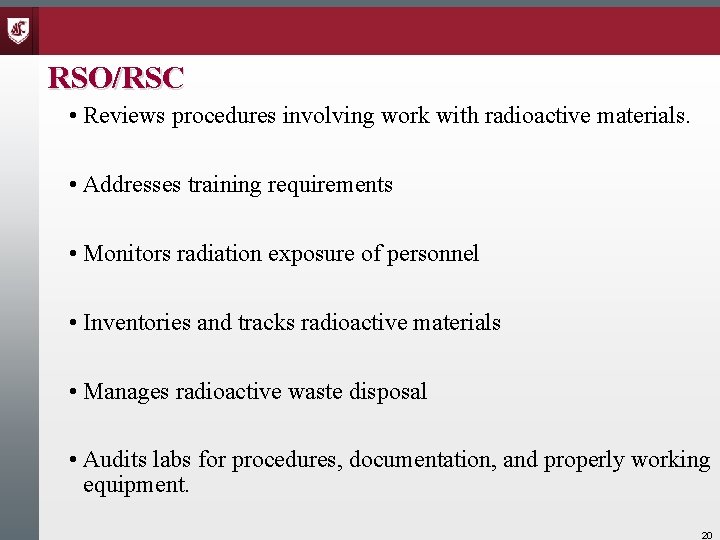 RSO/RSC

• Reviews procedures involving work with radioactive materials.

• Addresses training requirements

• Monitors radiation exposure of personnel

• Inventories and tracks radioactive materials

• Manages radioactive waste disposal

• Audits labs for procedures, documentation, and properly working equipment.

20